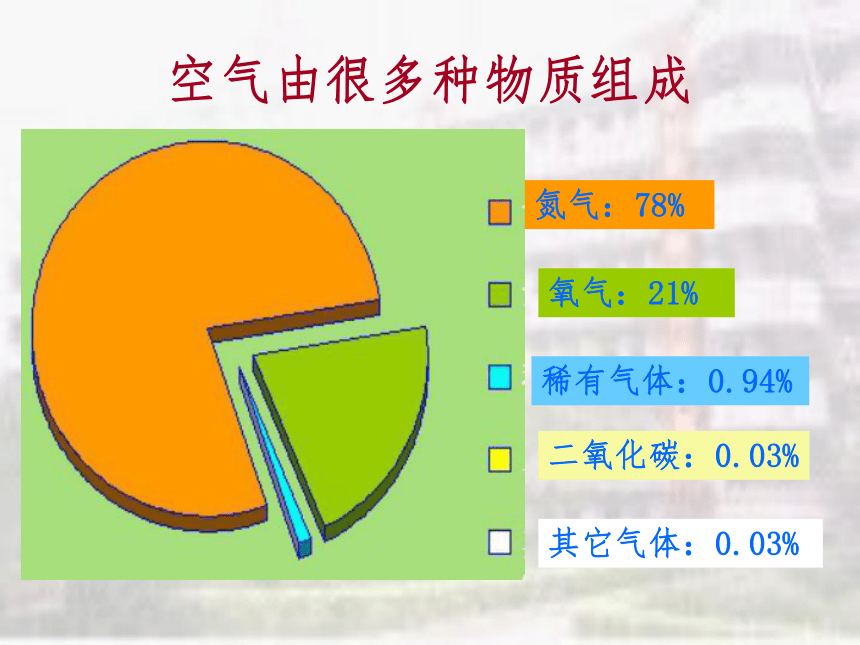 空气由很多种物质组成

氮气：78%

氧气：21%

稀有气体：0.94%

二氧化碳：0.03%

其它气体：0.03%